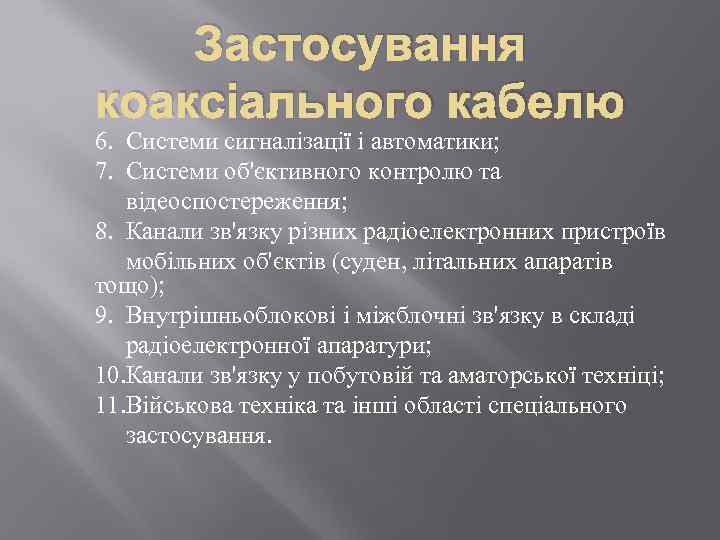 Застосування коаксіального кабелю

6. Системи сигналізації і автоматики;
7. Системи об'єктивного контролю та відеоспостереження;
8. Канали зв'язку різних радіоелектронних пристроїв мобільних об'єктів (суден, літальних апаратів тощо);
9. Внутрішньоблокові і міжблочні зв'язку в складі радіоелектронної апаратури;
10.Канали зв'язку у побутовій та аматорської техніці;
11.Військова техніка та інші області спеціального застосування.